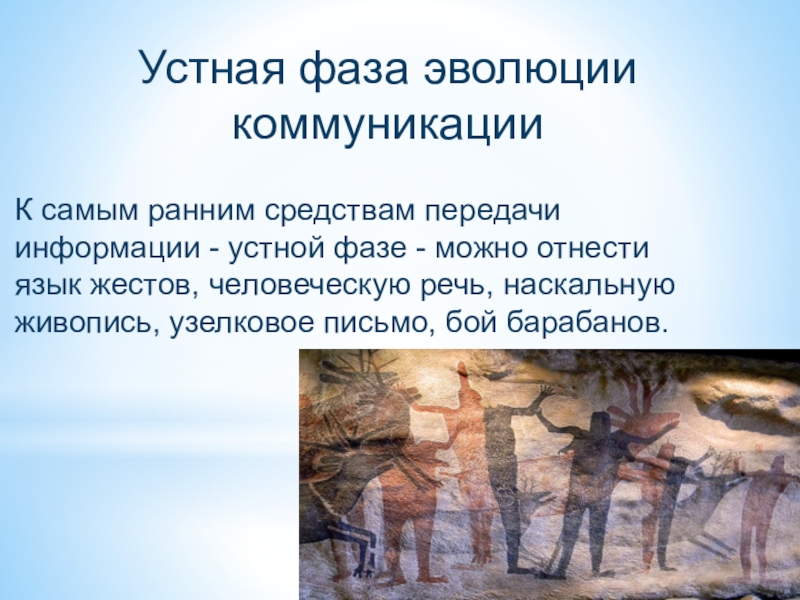 Устная фаза эволюции коммуникации

К самым ранним средствам передачи информации - устной фазе - можно отнести язык жестов, человеческую речь, наскальную живопись, узелковое письмо, бой барабанов.